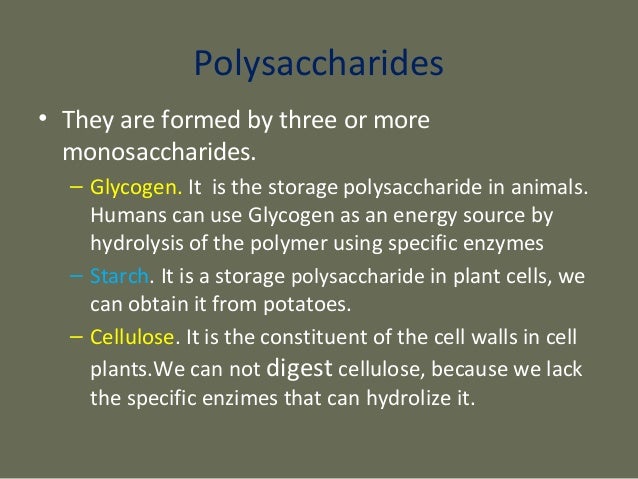 Polysaccharides

• They are formed by three or more monosaccharides.

– Glycogen. It is the storage polysaccharide in animals. Humans can use Glycogen as an energy source by hydrolysis of the polymer using specific enzymes

– Starch. It is a storage polysaccharide in plant cells, we can obtain it from potatoes.

– Cellulose. It is the constituent of the cell walls in cell plants.We can not digest cellulose, because we lack the specific enzimes that can hydrolize it.